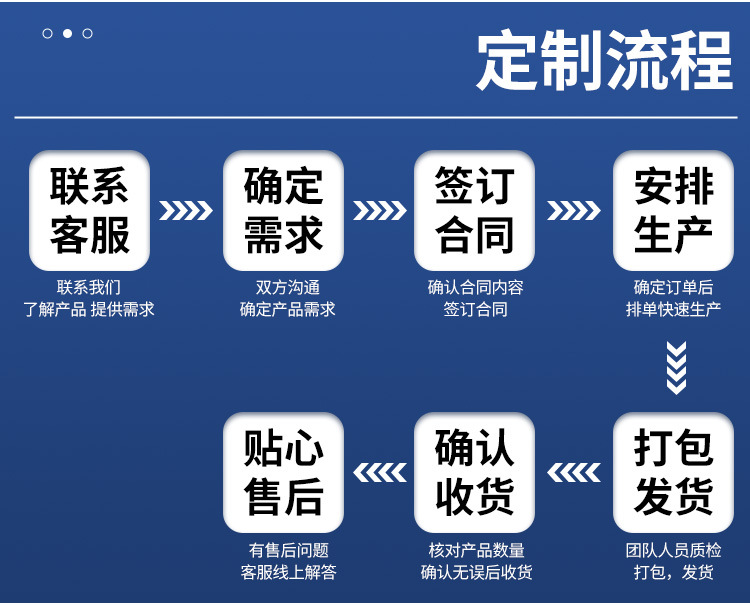 定制流程

联系客服
联系我们
了解产品 提供需求

确定需求
双方沟通
确定产品需求

签订合同
确认合同内容
签订合同

安排生产
确定订单后
排单快速生产

打包发货
团队人员质检
打包，发货

确认收货
核对产品数量
确认无误后收货

贴心售后
有售后问题
客服线上解答